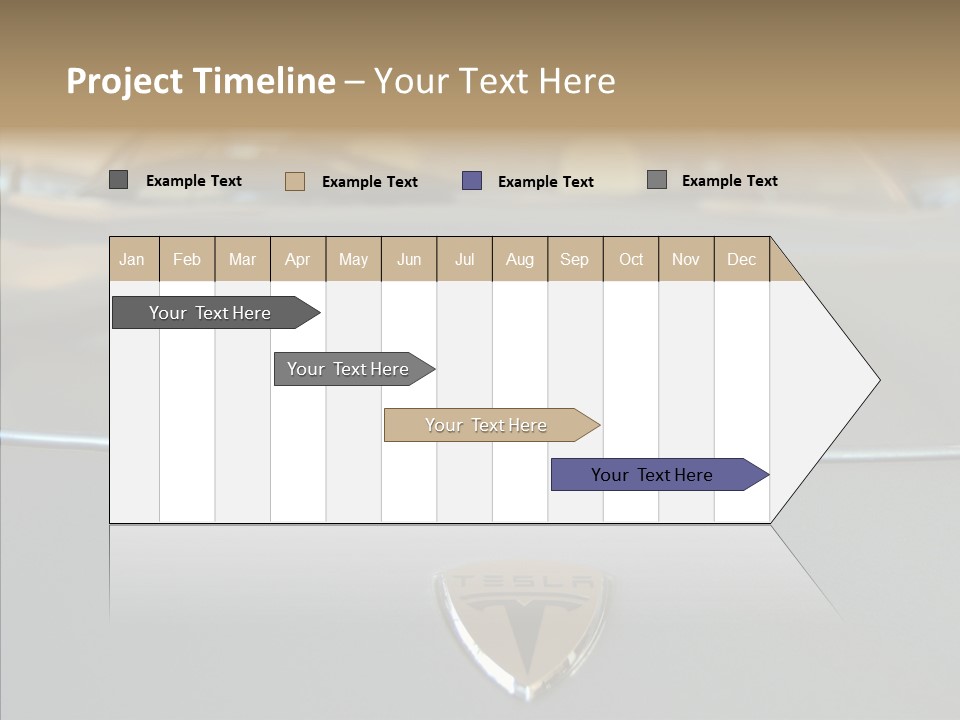 Project Timeline – Your Text Here

Example Text Example Text Example Text Example Text

| Jan | Feb | Mar | Apr | May | Jun | Jul | Aug | Sep | Oct | Nov | Dec |
|---|---|---|---|---|---|---|---|---|---|---|---|

Your Text Here

Your Text Here

Your Text Here

Your Text Here

TESLA